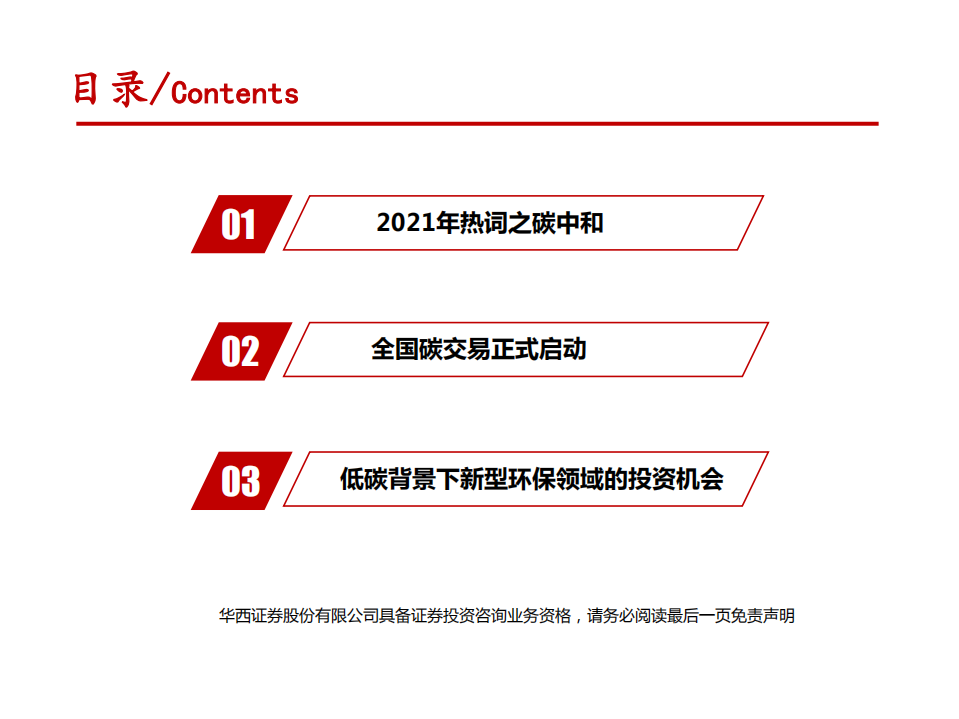 目录/Contents

01 2021年热词之碳中和

02 全国碳交易正式启动

03 低碳背景下新型环保领域的投资机会

华西证券股份有限公司具备证券投资咨询业务资格，请务必阅读最后一页免责声明